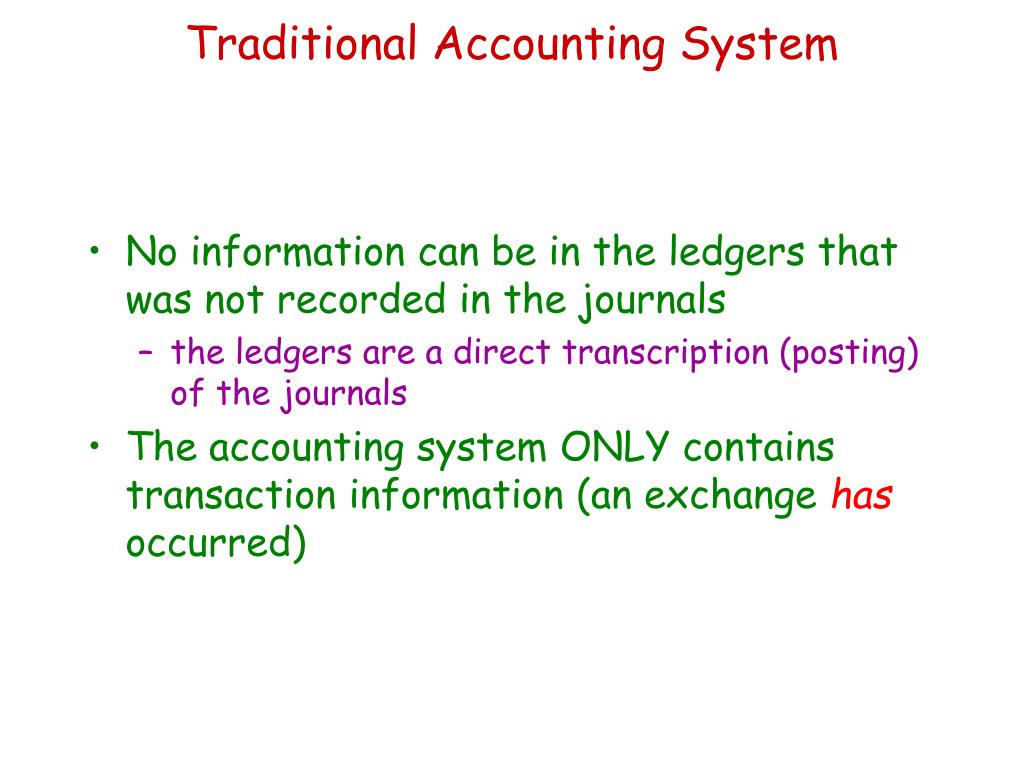 Traditional Accounting System

• No information can be in the ledgers that was not recorded in the journals
– the ledgers are a direct transcription (posting) of the journals
• The accounting system ONLY contains transaction information (an exchange has occurred)